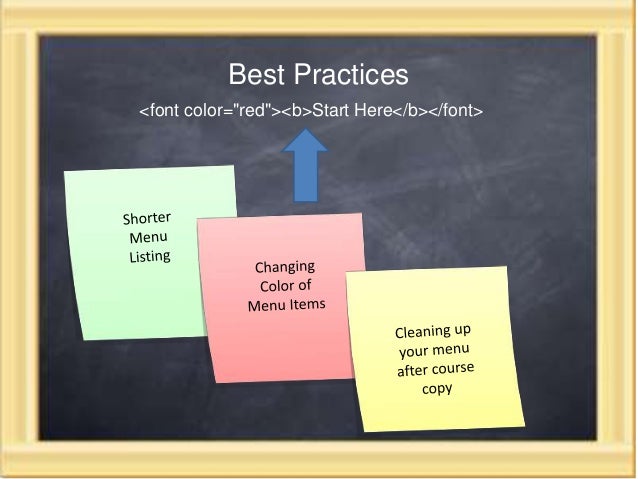 Best Practices

<font color="red"><b>Start Here</b></font>

Shorter Menu Listing

Changing Color of Menu Items

Cleaning up your menu after course copy